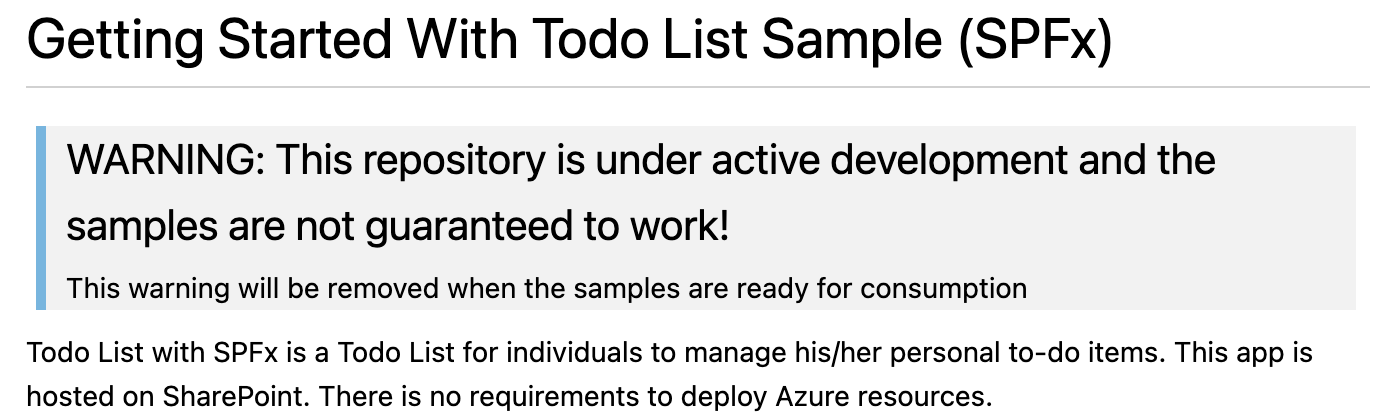 Getting Started With Todo List Sample (SPFx)

WARNING: This repository is under active development and the samples are not guaranteed to work!

This warning will be removed when the samples are ready for consumption

Todo List with SPFx is a Todo List for individuals to manage his/her personal to-do items. This app is hosted on SharePoint. There is no requirements to deploy Azure resources.